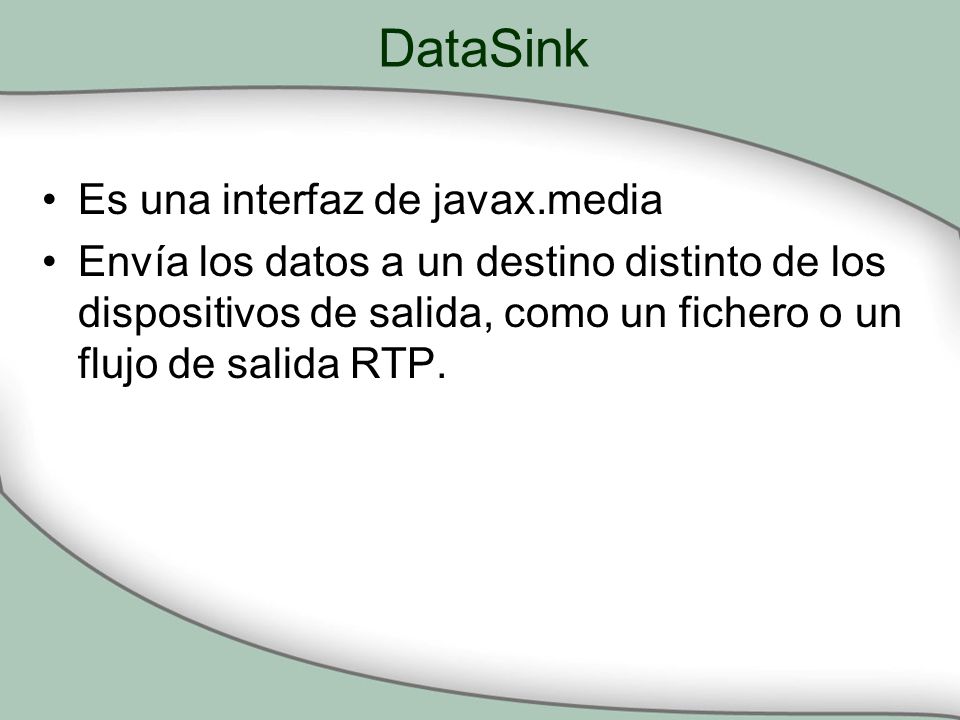 DataSink

• Es una interfaz de javax.media
• Envía los datos a un destino distinto de los dispositivos de salida, como un fichero o un flujo de salida RTP.